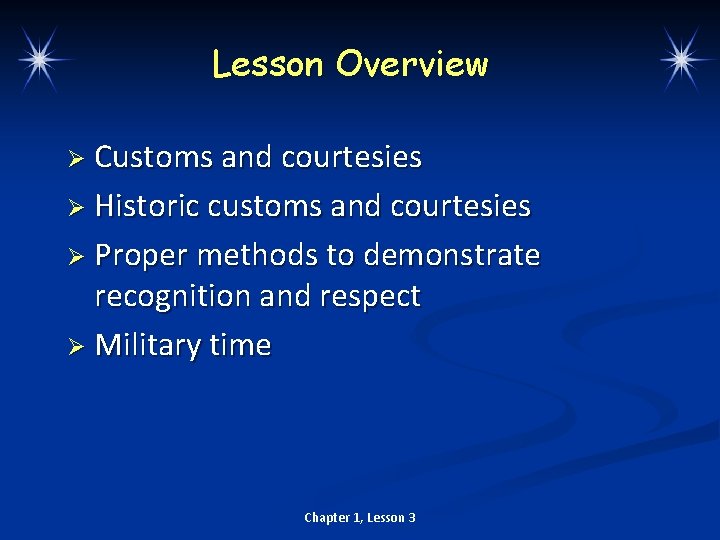 Lesson Overview

➢ Customs and courtesies

➢ Historic customs and courtesies

➢ Proper methods to demonstrate recognition and respect

➢ Military time

Chapter 1, Lesson 3